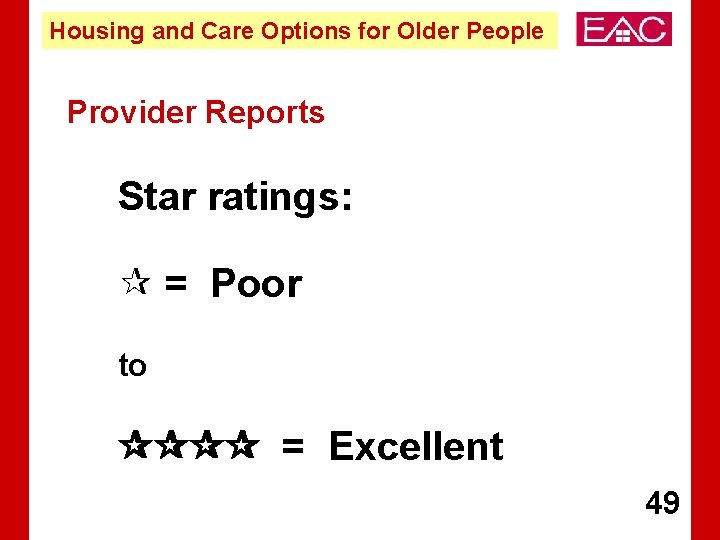 Housing and Care Options for Older People

EAC

Provider Reports

Star ratings:

☆ = Poor

to

☆☆☆☆ = Excellent

49